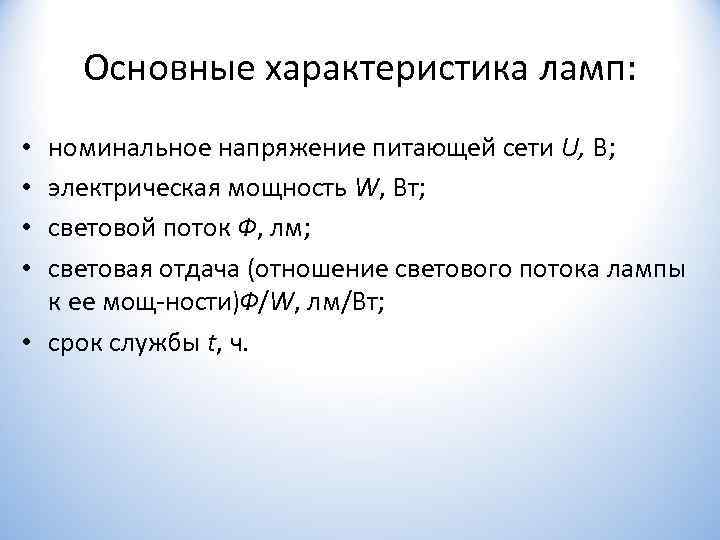 Основные характеристика ламп:

• номинальное напряжение питающей сети $U$, В;
• электрическая мощность $W$, Вт;
• световой поток $Ф$, лм;
• световая отдача (отношение светового потока лампы к ее мощ-ности)$Ф/W$, лм/Вт;
• срок службы $t$, ч.